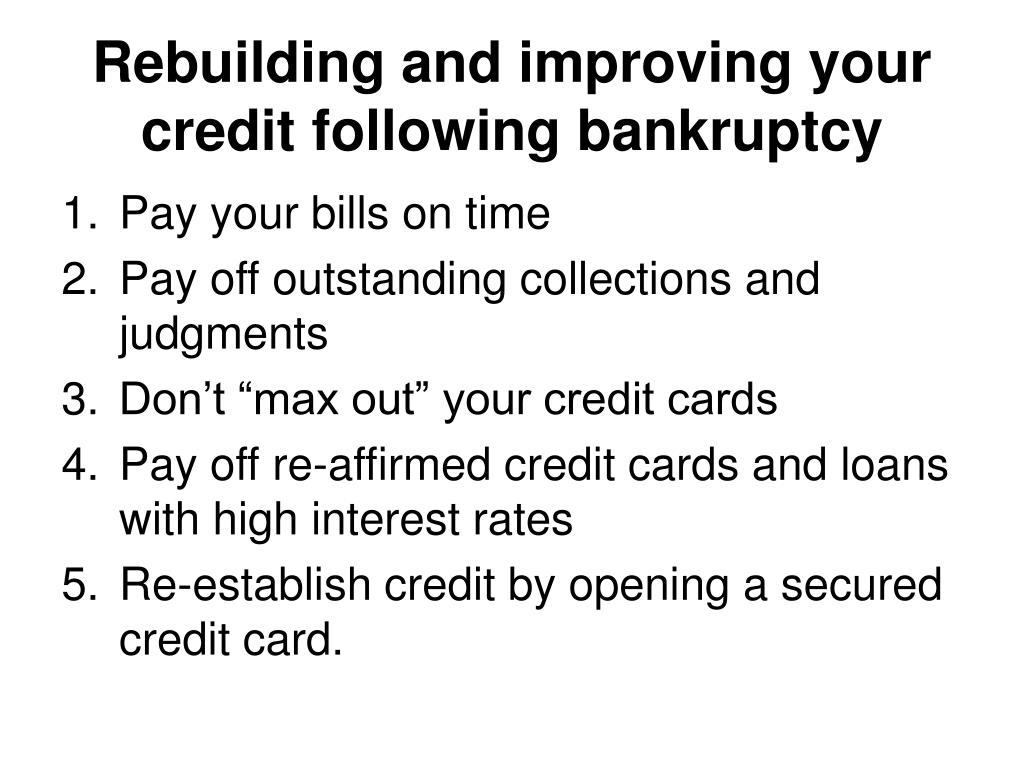 Rebuilding and improving your credit following bankruptcy

1. Pay your bills on time
2. Pay off outstanding collections and judgments
3. Don’t “max out” your credit cards
4. Pay off re-affirmed credit cards and loans with high interest rates
5. Re-establish credit by opening a secured credit card.